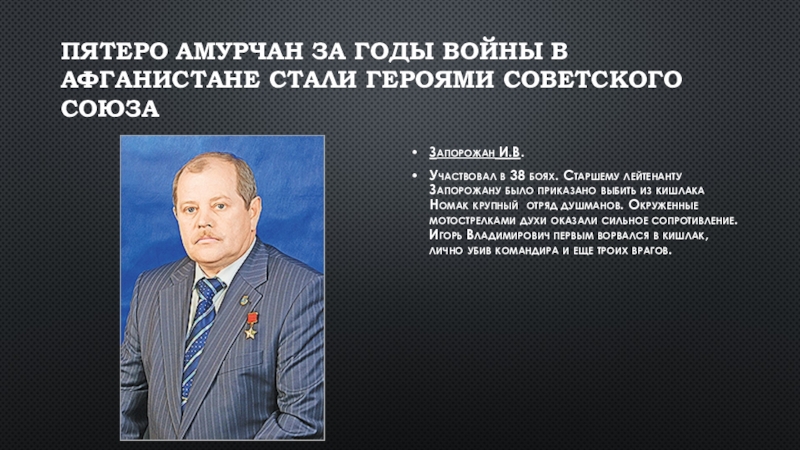 ПЯТЕРО АМУРЧАН ЗА ГОДЫ ВОЙНЫ В АФГАНИСТАНЕ СТАЛИ ГЕРОЯМИ СОВЕТСКОГО СОЮЗА

• Запорожан И.В.

• Участвовал в 38 боях. Старшему лейтенанту Запорожану было приказано выбить из кишлака Номак крупный отряд душманов. Окруженные мотострелками духи оказали сильное сопротивление. Игорь Владимирович первым ворвался в кишлак, лично убив командира и еще троих врагов.